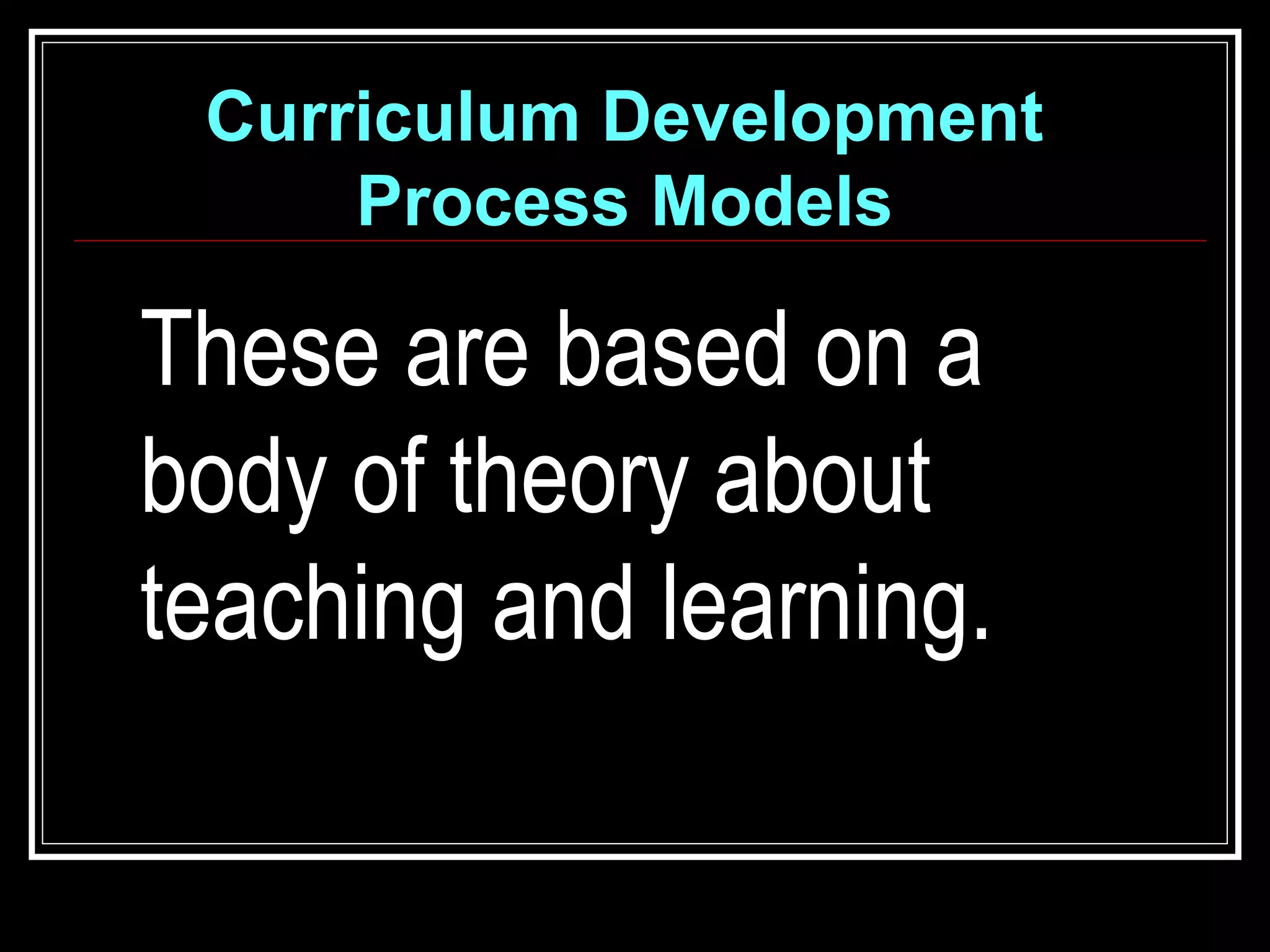 Curriculum Development Process Models

These are based on a body of theory about teaching and learning.